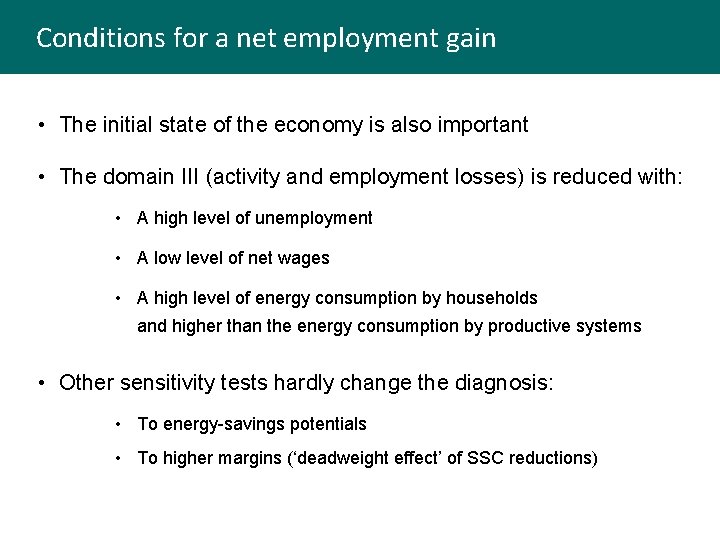 Conditions for a net employment gain

• The initial state of the economy is also important

• The domain III (activity and employment losses) is reduced with:

• A high level of unemployment

• A low level of net wages

• A high level of energy consumption by households and higher than the energy consumption by productive systems

• Other sensitivity tests hardly change the diagnosis:

• To energy-savings potentials

• To higher margins (‘deadweight effect’ of SSC reductions)